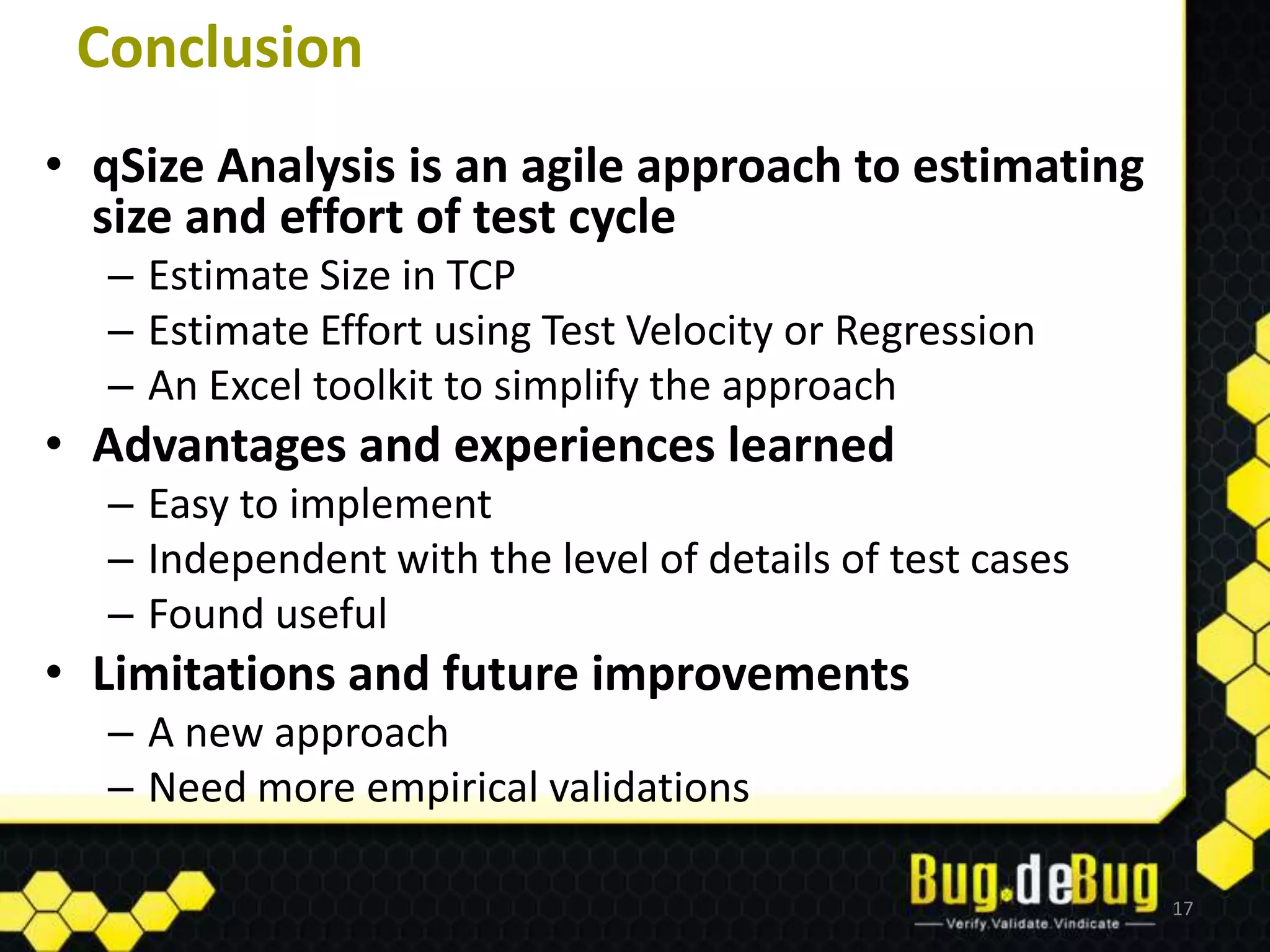 Conclusion

• qSize Analysis is an agile approach to estimating size and effort of test cycle
– Estimate Size in TCP
– Estimate Effort using Test Velocity or Regression
– An Excel toolkit to simplify the approach
• Advantages and experiences learned
– Easy to implement
– Independent with the level of details of test cases
– Found useful
• Limitations and future improvements
– A new approach
– Need more empirical validations

Bug.deBug
Verify.Validate.Vindicate

17